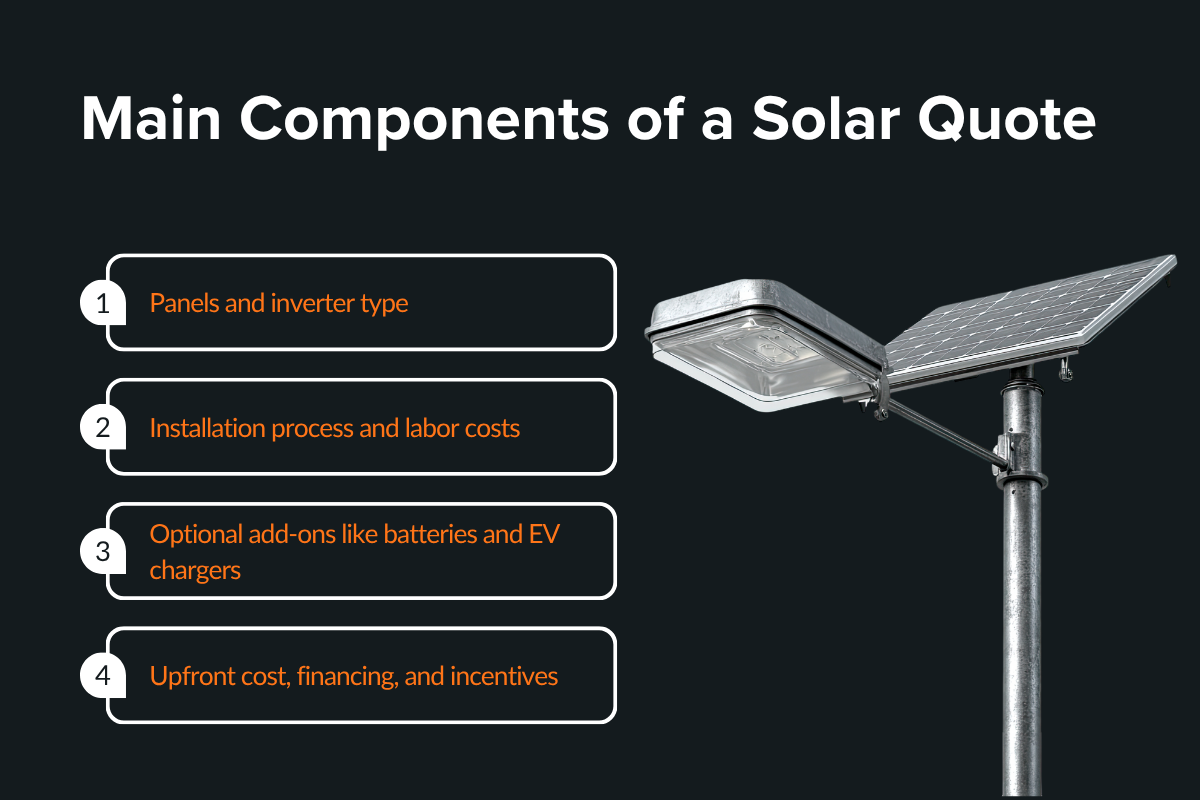 Main Components of a Solar Quote

1 Panels and inverter type

2 Installation process and labor costs

3 Optional add-ons like batteries and EV chargers

4 Upfront cost, financing, and incentives